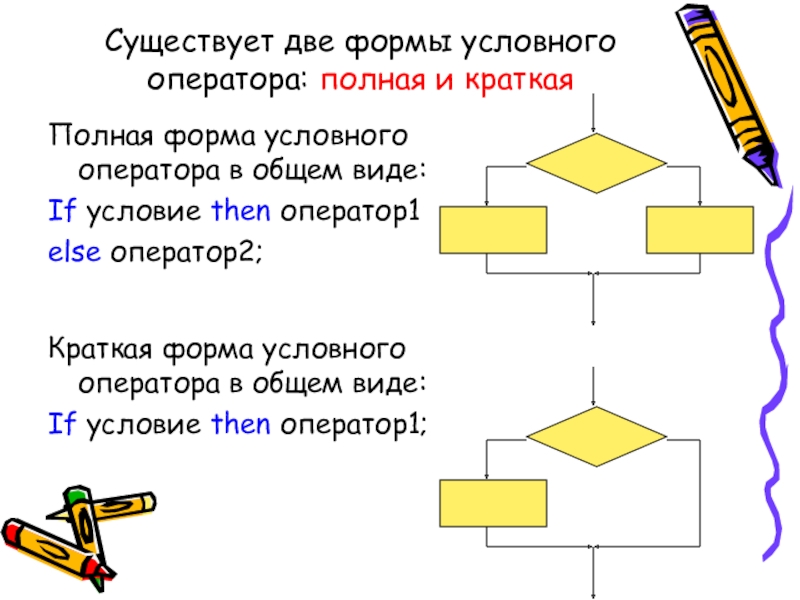 Существует две формы условного оператора: полная и краткая

Полная форма условного оператора в общем виде:

If условие then оператор1

else оператор2;

Краткая форма условного оператора в общем виде:

If условие then оператор1;